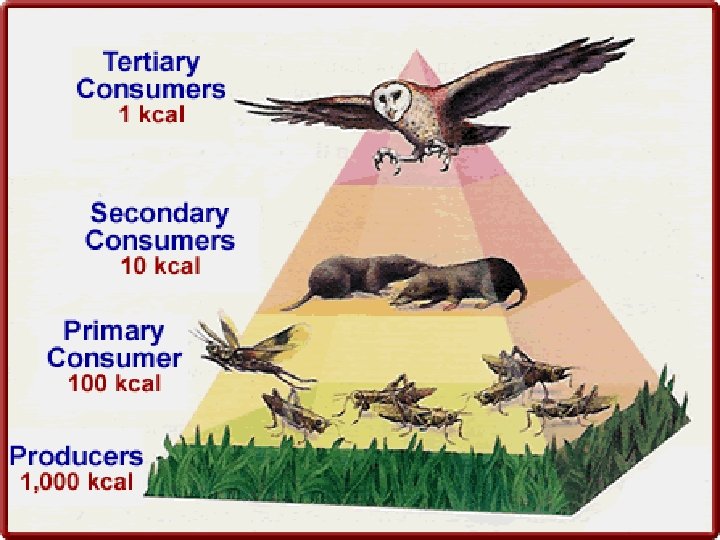 Tertiary Consumers
1 kcal

Secondary Consumers
10 kcal

Primary Consumer
100 kcal

Producers
1,000 kcal